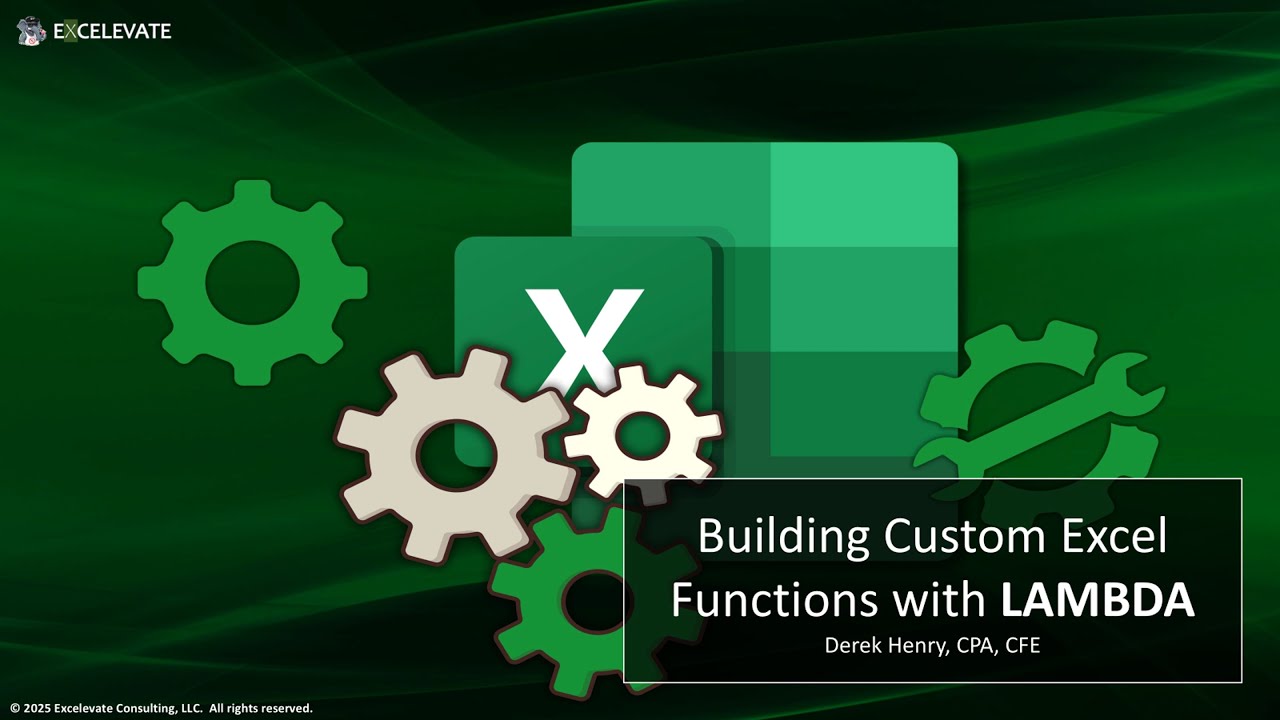 EXCELEVATE

X

Building Custom Excel Functions with LAMBDA

Derek Henry, CPA, CFE

© 2025 Excelevate Consulting, LLC. All rights reserved.